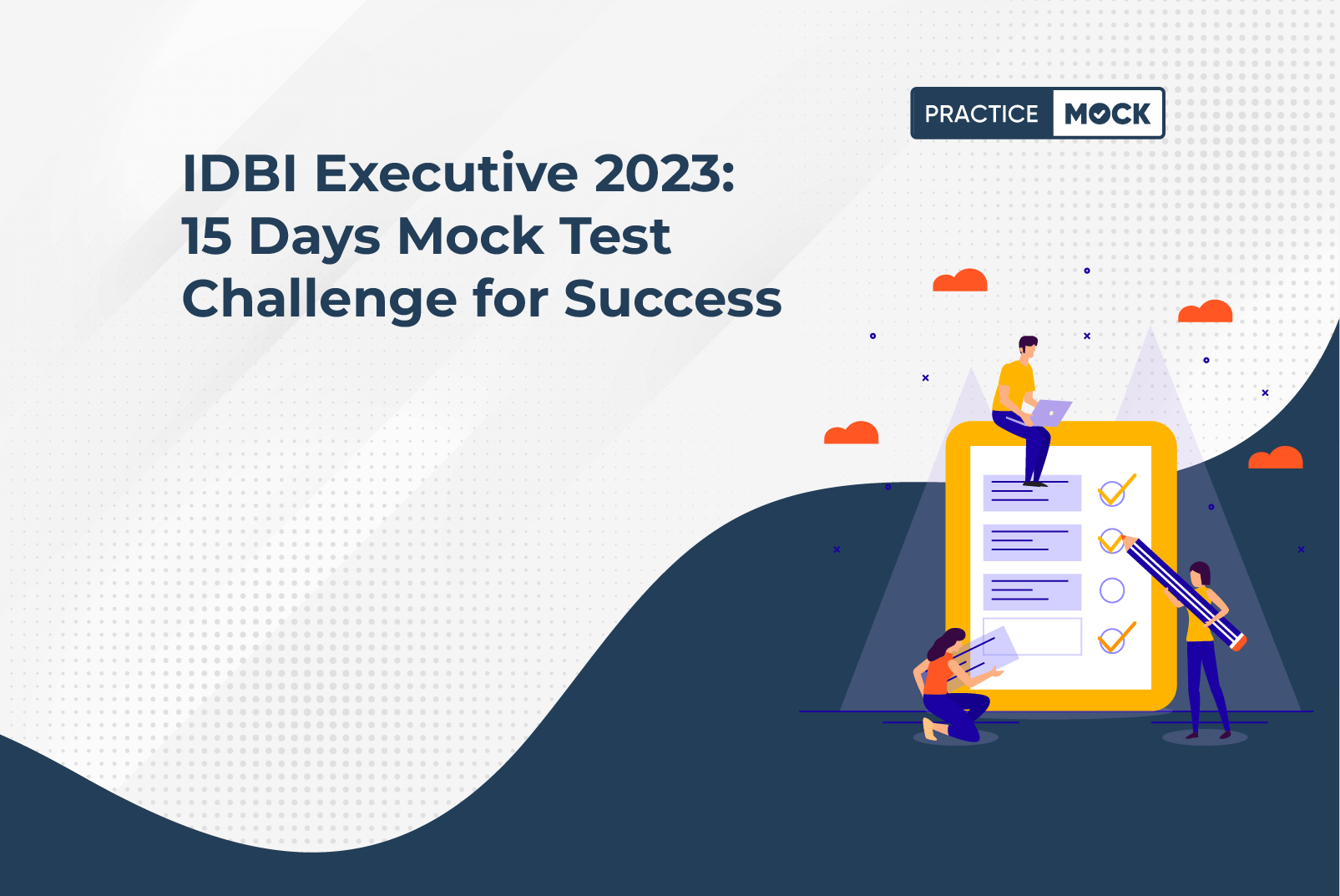 PRACTICE MOCK

IDBI Executive 2023: 15 Days Mock Test Challenge for Success